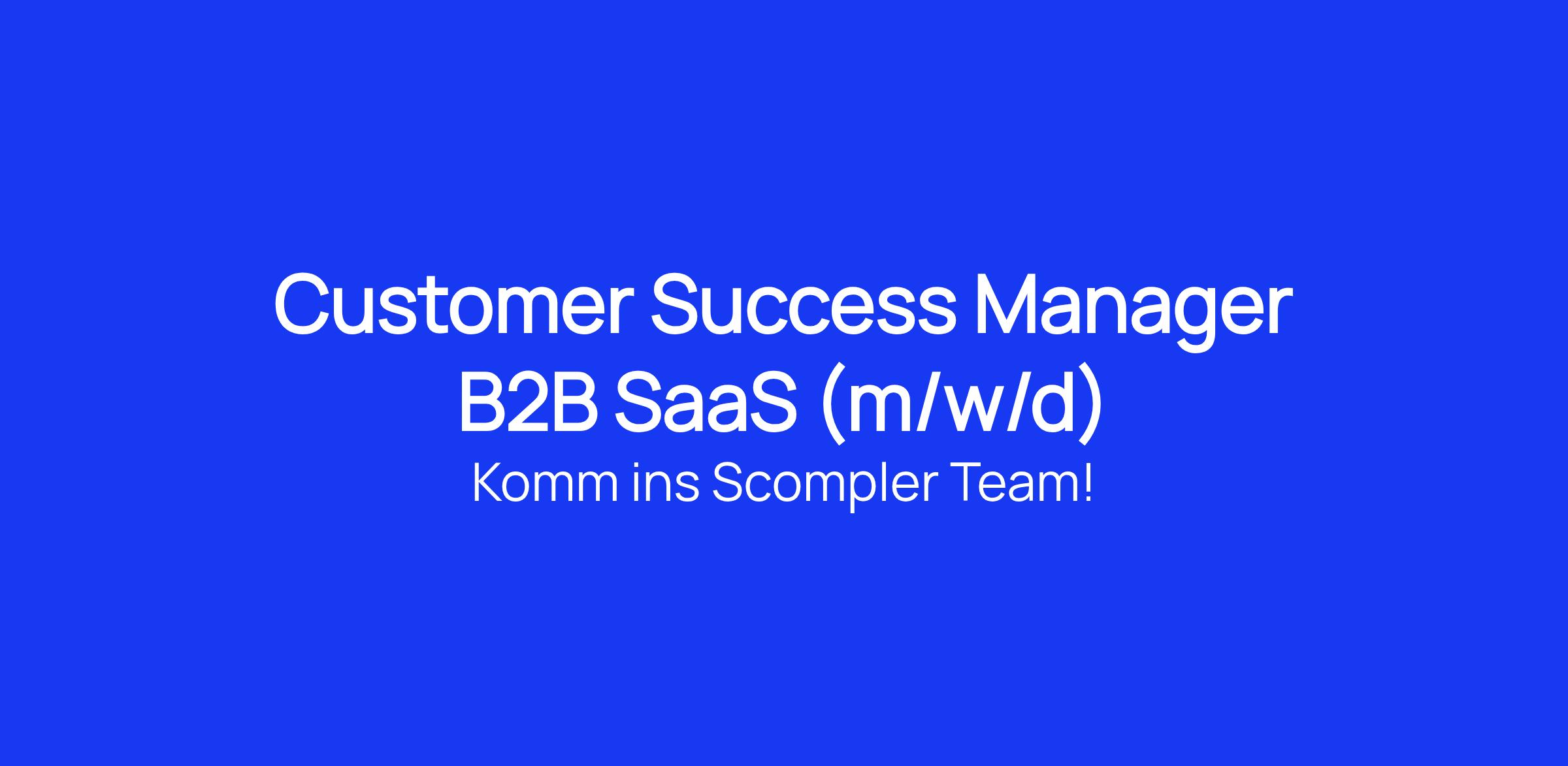 Customer Success Manager B2B SaaS (m/w/d)

Komm ins Scompler Team!